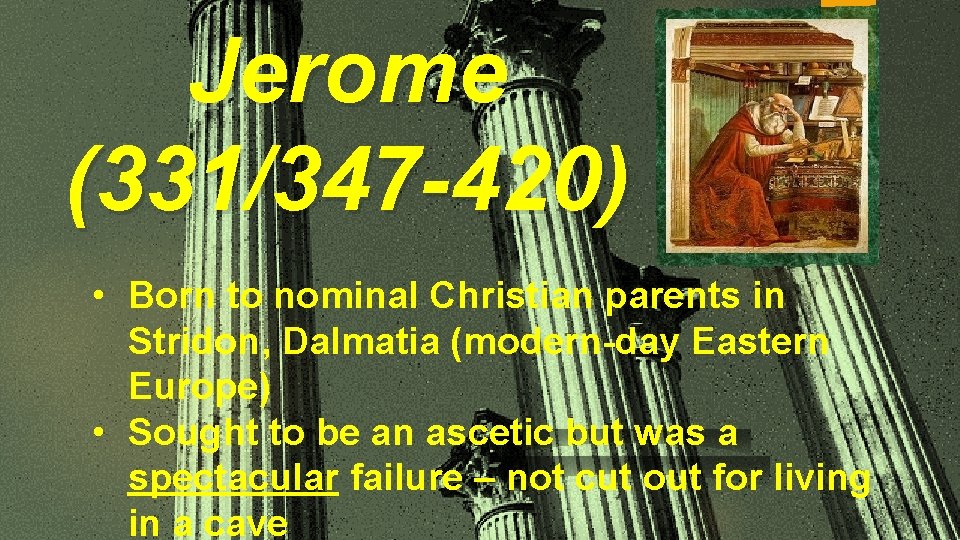 Jerome (331/347-420)

• Born to nominal Christian parents in Stridon, Dalmatia (modern-day Eastern Europe)
• Sought to be an ascetic but was a spectacular failure – not cut out for living in a cave